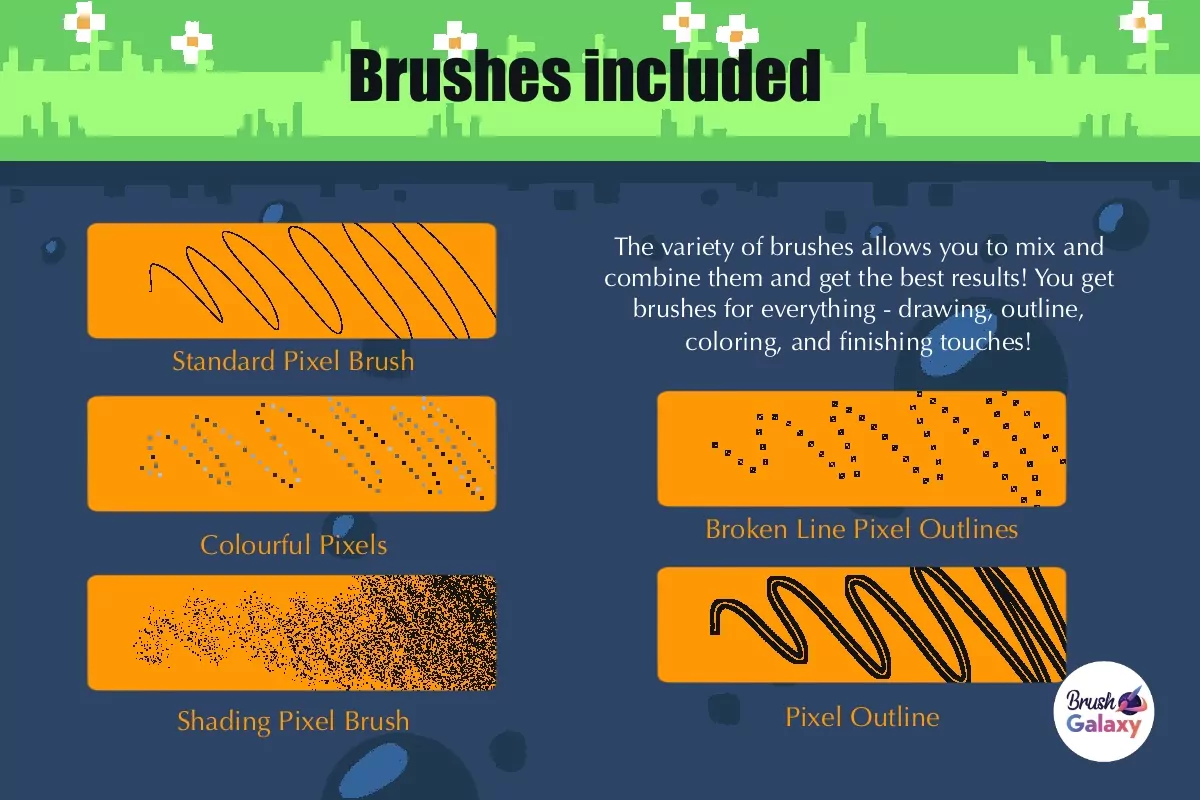 Brushes included

Standard Pixel Brush

Colourful Pixels

Shading Pixel Brush

The variety of brushes allows you to mix and combine them and get the best results! You get brushes for everything - drawing, outline, coloring, and finishing touches!

Broken Line Pixel Outlines

Pixel Outline

Brush Galaxy